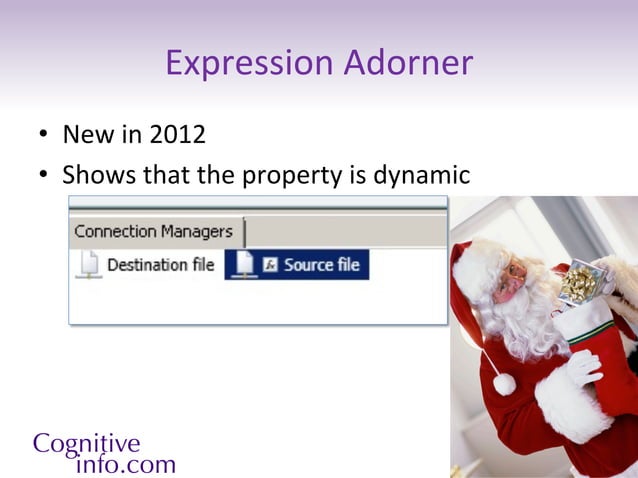 Expression Adorner

• New in 2012
• Shows that the property is dynamic

Connection Managers

Destination file  fx Source file

Cognitive info.com